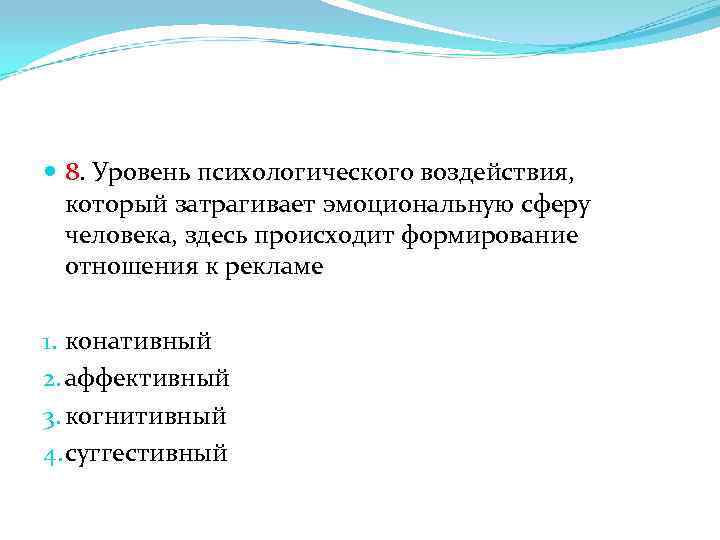 8. Уровень психологического воздействия, который затрагивает эмоциональную сферу человека, здесь происходит формирование отношения к рекламе

1. конативный
2. аффективный
3. когнитивный
4. суггестивный